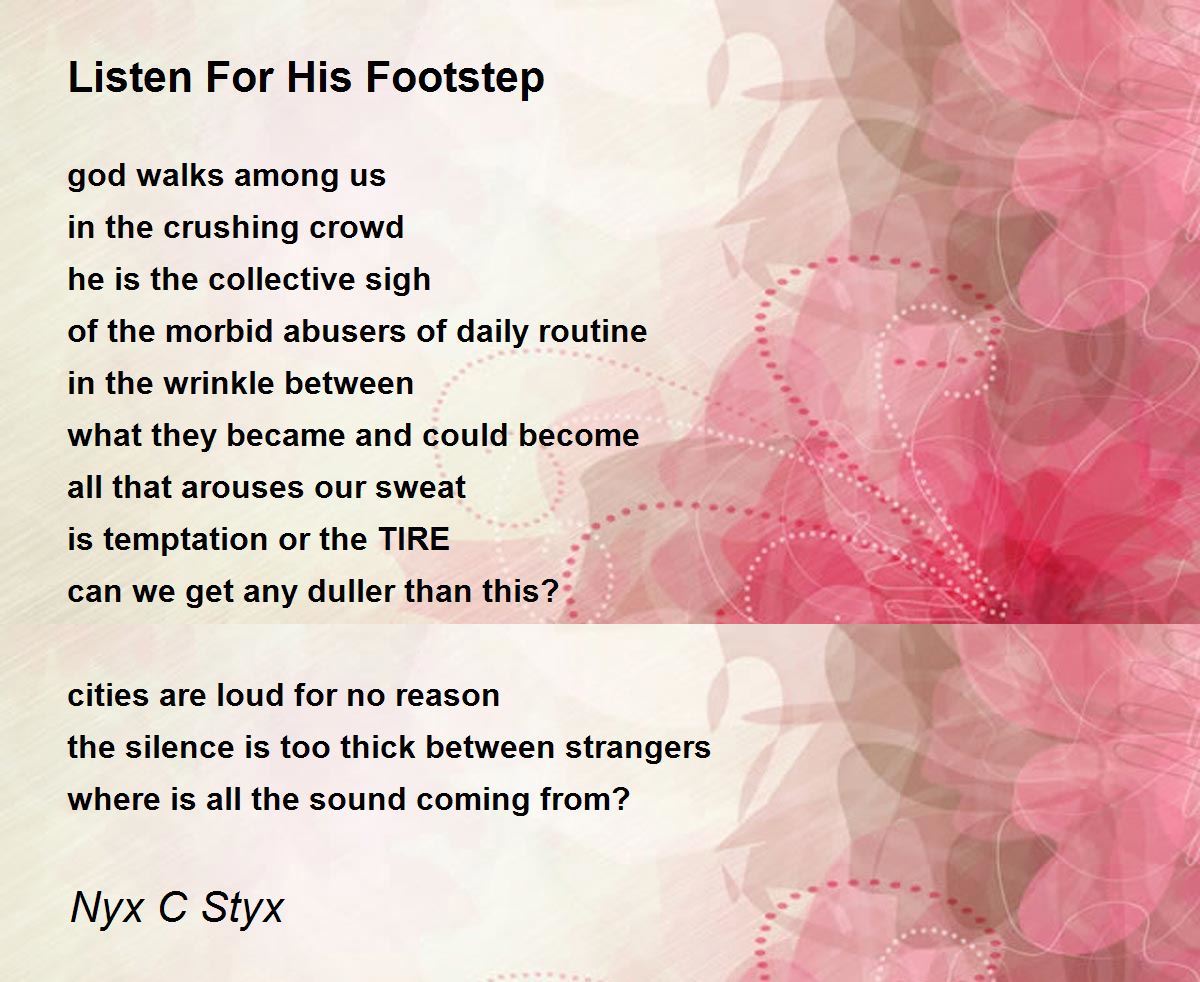 Listen For His Footstep

god walks among us
in the crushing crowd
he is the collective sigh
of the morbid abusers of daily routine
in the wrinkle between
what they became and could become
all that arouses our sweat
is temptation or the TIRE
can we get any duller than this?

cities are loud for no reason
the silence is too thick between strangers
where is all the sound coming from?

Nyx C Styx